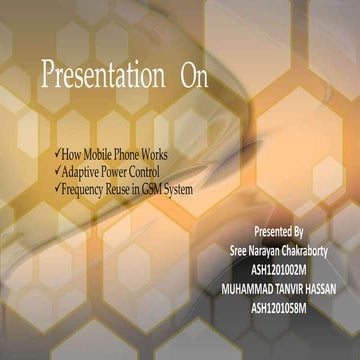 Presentation On

✓How Mobile Phone Works
✓Adaptive Power Control
✓Frequency Reuse in GSM System

Presented By
Sree Narayan Chakraborty
ASH1201002M
MUHAMMAD TANVIR HASSAN
ASH1201058M